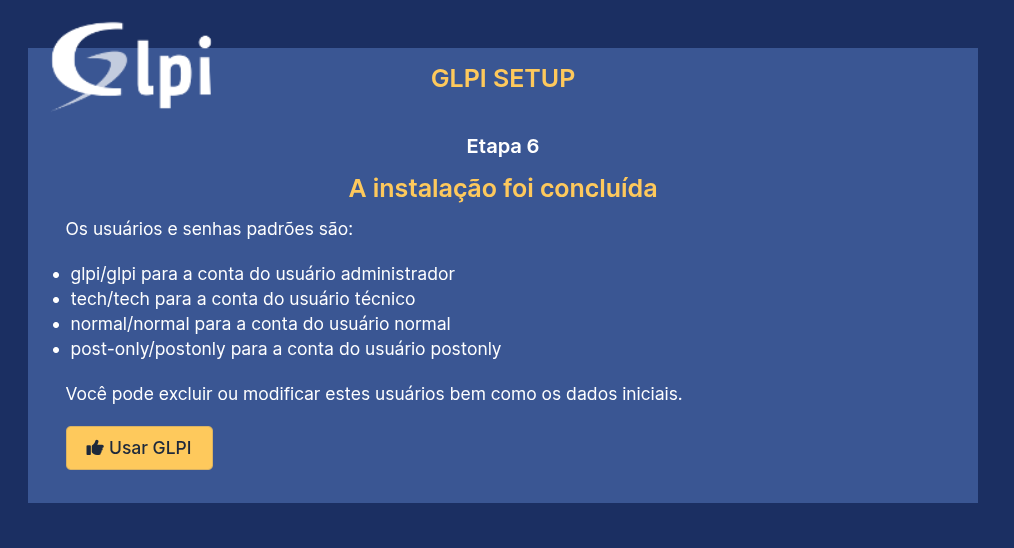 Glpi

GLPI SETUP

Etapa 6

A instalação foi concluída

Os usuários e senhas padrões são:

- glpi/glpi para a conta do usuário administrador
- tech/tech para a conta do usuário técnico
- normal/normal para a conta do usuário normal
- post-only/postonly para a conta do usuário postonly

Você pode excluir ou modificar estes usuários bem como os dados iniciais.

Usar GLPI